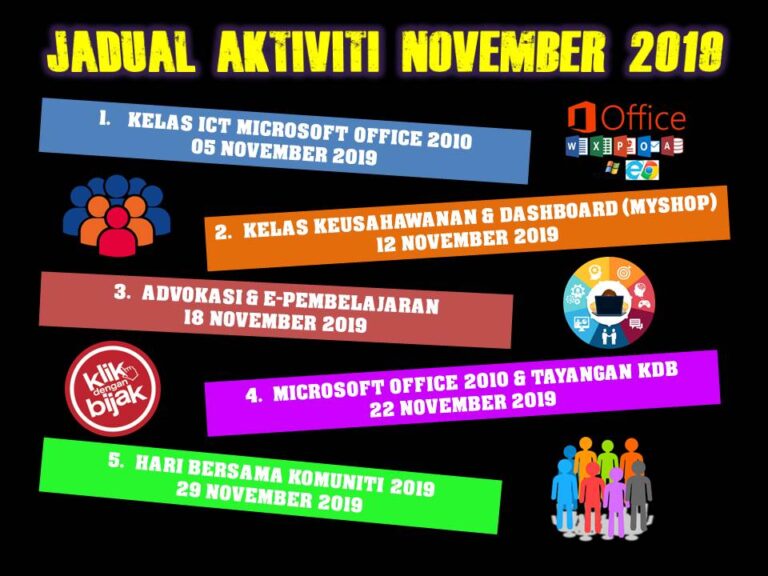 JADUAL AKTIVITI NOVEMBER 2019

1. KELAS ICT MICROSOFT OFFICE 2010
05 NOVEMBER 2019

Office

2. KELAS KEUSAHAWANAN & DASHBOARD (MYSHOP)
12 NOVEMBER 2019

3. ADVOKASI & E-PEMBELAJARAN
18 NOVEMBER 2019

klik dengan bijak

4. MICROSOFT OFFICE 2010 & TAYANGAN KDB
22 NOVEMBER 2019

5. HARI BERSAMA KOMUNITI 2019
29 NOVEMBER 2019